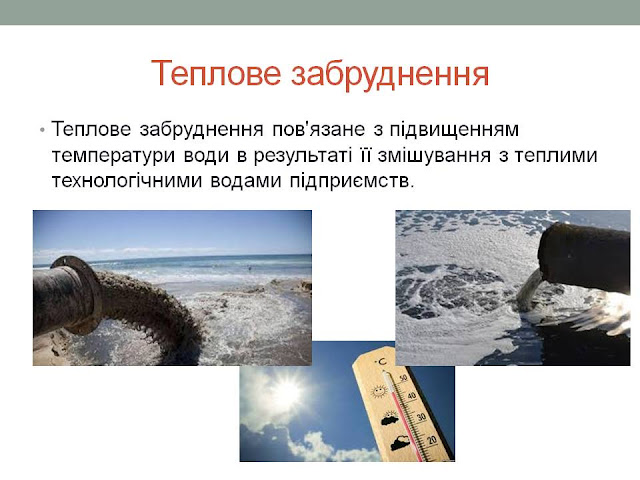 Теплове забруднення

• Теплове забруднення пов'язане з підвищенням температури води в результаті її змішування з теплими технологічними водами підприємств.

°C
50
40
30
20